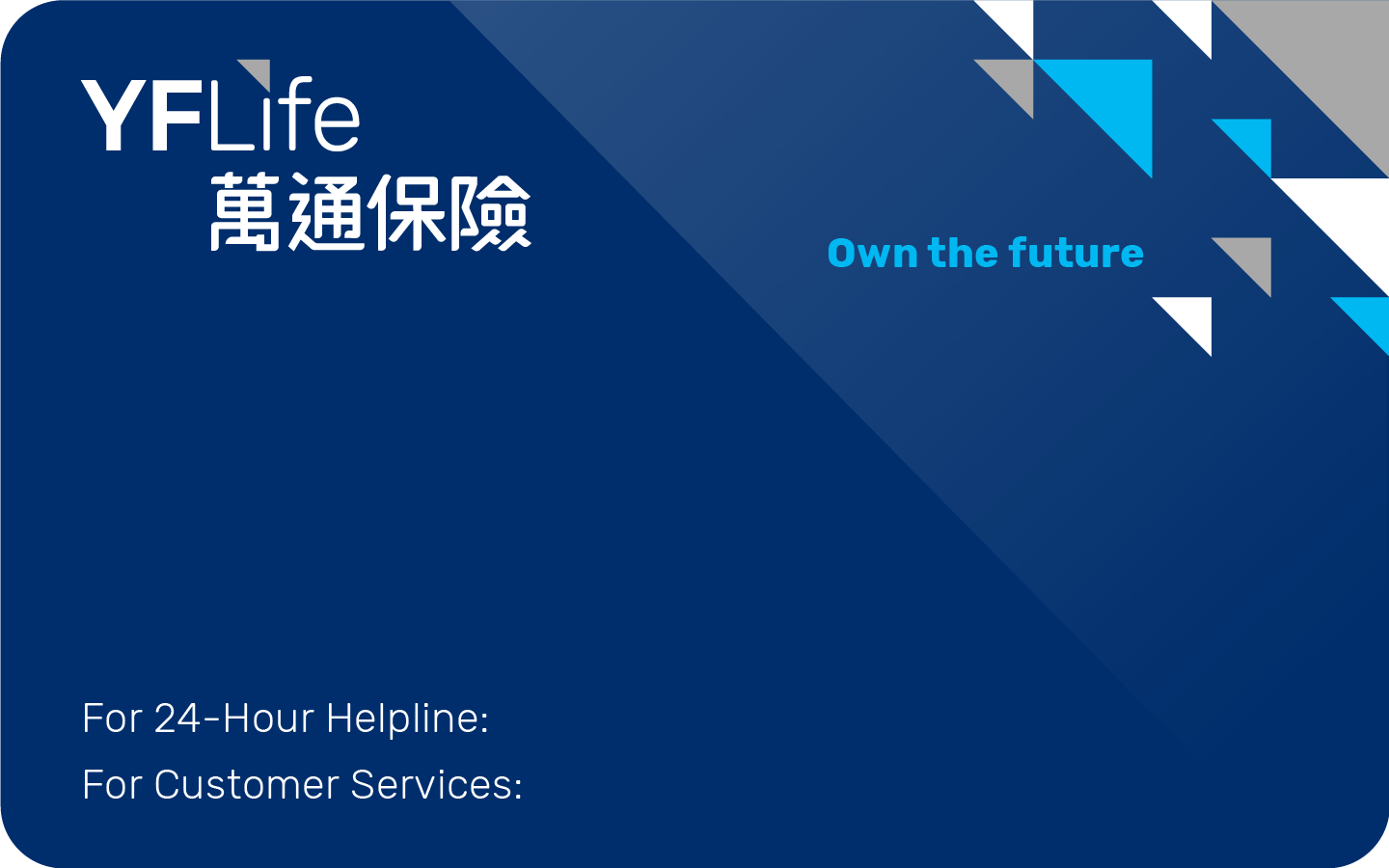 YFLife
萬通保險

Own the future

For 24-Hour Helpline:

For Customer Services: